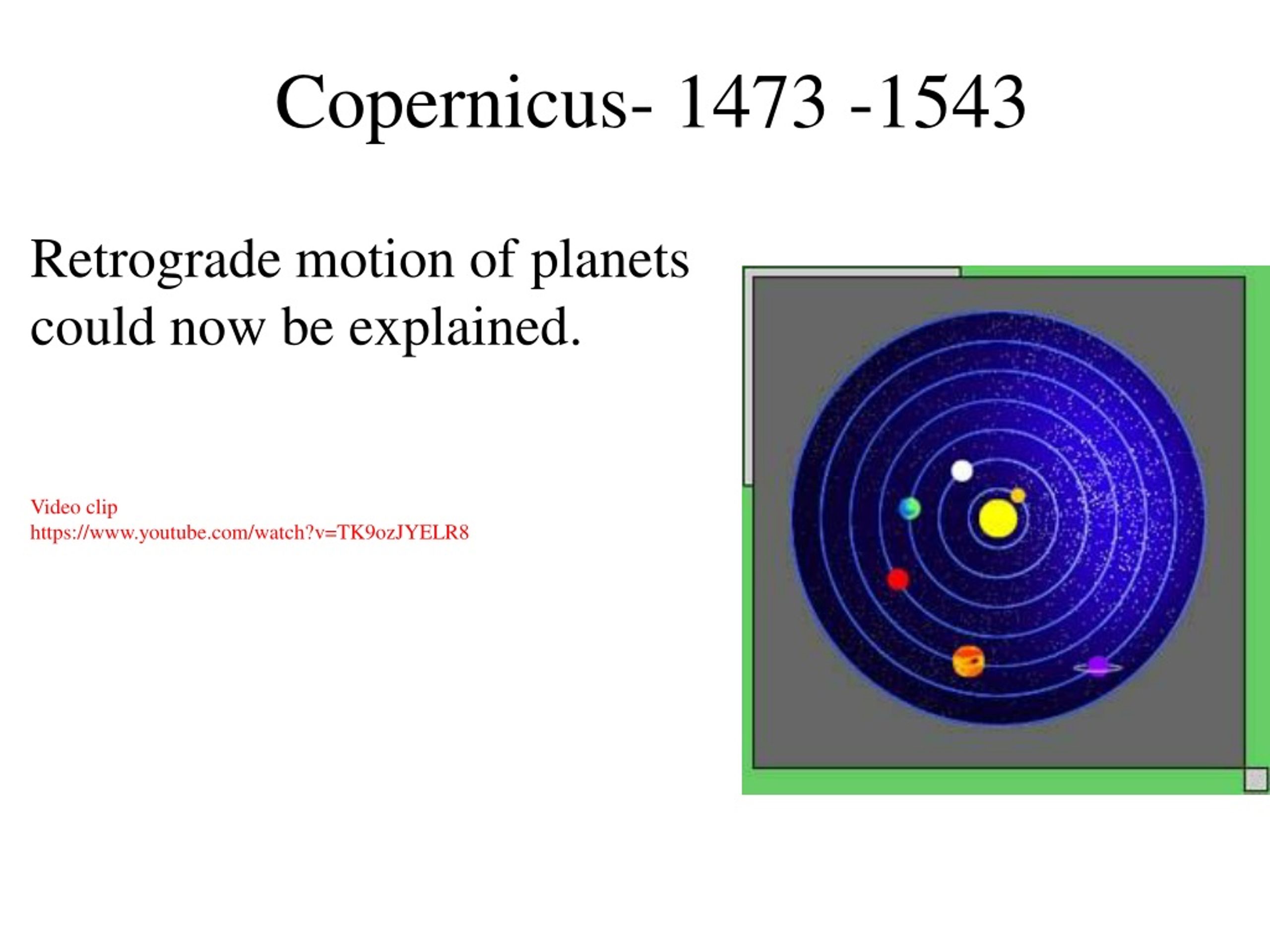 Copernicus- 1473 -1543

Retrograde motion of planets could now be explained.

Video clip
https://www.youtube.com/watch?v=TK9ozJYELR8